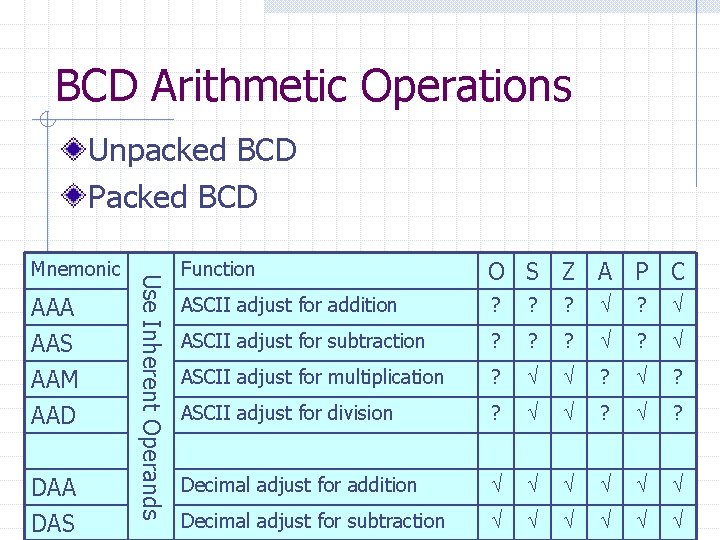 BCD Arithmetic Operations

Unpacked BCD

Packed BCD

| Mnemonic | Use Inherent Operands | Function | O | S | Z | A | P | C |
|---|---|---|---|---|---|---|---|---|
| AAA | | ASCII adjust for addition | ? | ? | ? | √ | ? | √ |
| AAS | | ASCII adjust for subtraction | ? | ? | ? | √ | ? | √ |
| AAM | | ASCII adjust for multiplication | ? | √ | √ | ? | √ | ? |
| AAD | | ASCII adjust for division | ? | √ | √ | ? | √ | ? |
| | | | | | | | | |
| DAA | | Decimal adjust for addition | √ | √ | √ | √ | √ | √ |
| DAS | | Decimal adjust for subtraction | √ | √ | √ | √ | √ | √ |